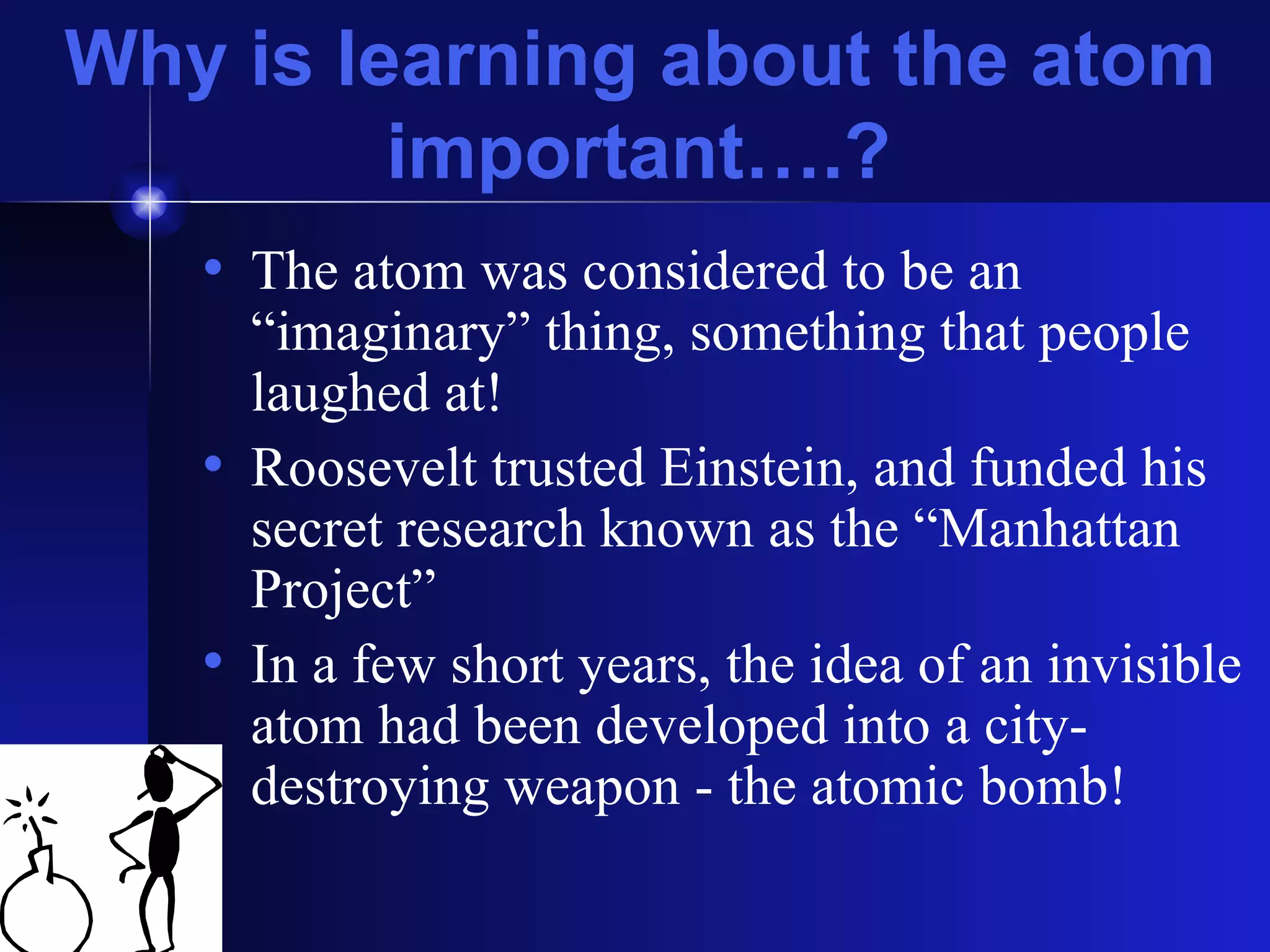 Why is learning about the atom important….?

• The atom was considered to be an “imaginary” thing, something that people laughed at!

• Roosevelt trusted Einstein, and funded his secret research known as the “Manhattan Project”

• In a few short years, the idea of an invisible atom had been developed into a city-destroying weapon - the atomic bomb!